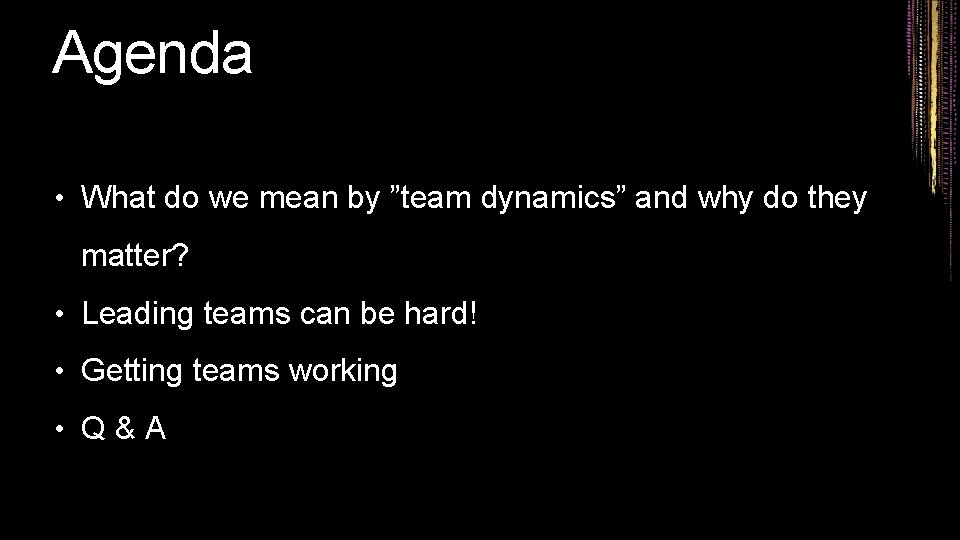 Agenda

• What do we mean by ”team dynamics” and why do they matter?
• Leading teams can be hard!
• Getting teams working
• Q & A